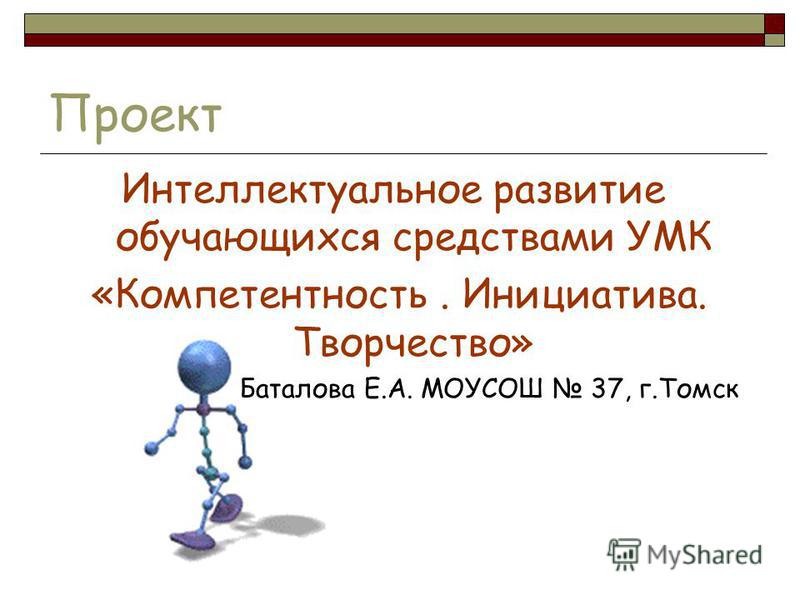 Проект

Интеллектуальное развитие обучающихся средствами УМК «Компетентность . Инициатива. Творчество»

Баталова Е.А. МОУСОШ № 37, г.Томск

MyShared